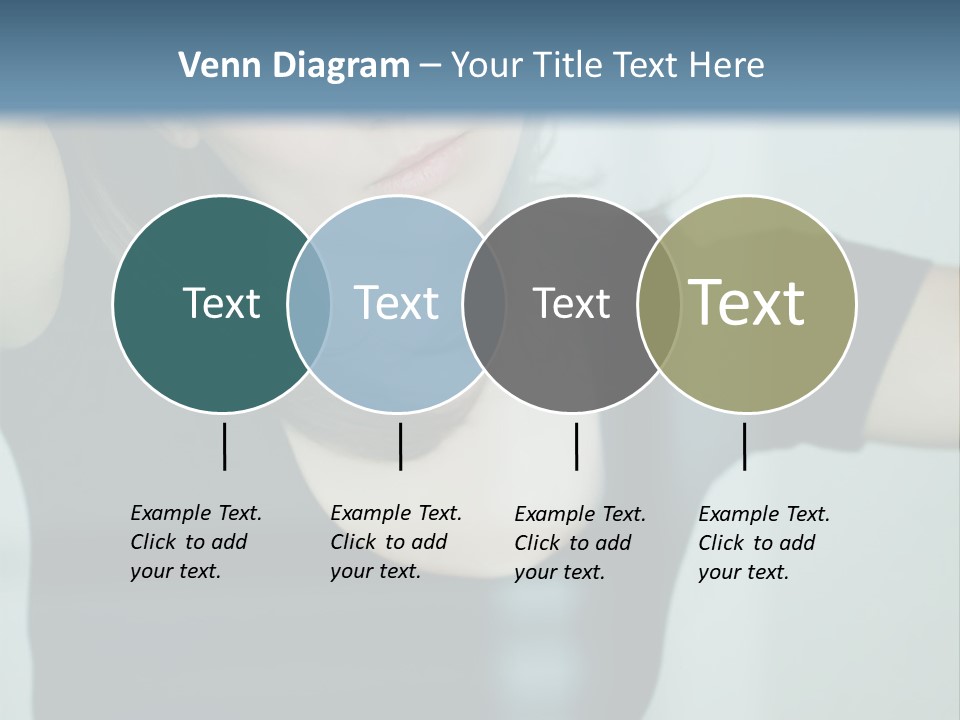 Venn Diagram – Your Title Text Here

Text

Text

Text

Text

Example Text. Click to add your text.

Example Text. Click to add your text.

Example Text. Click to add your text.

Example Text. Click to add your text.